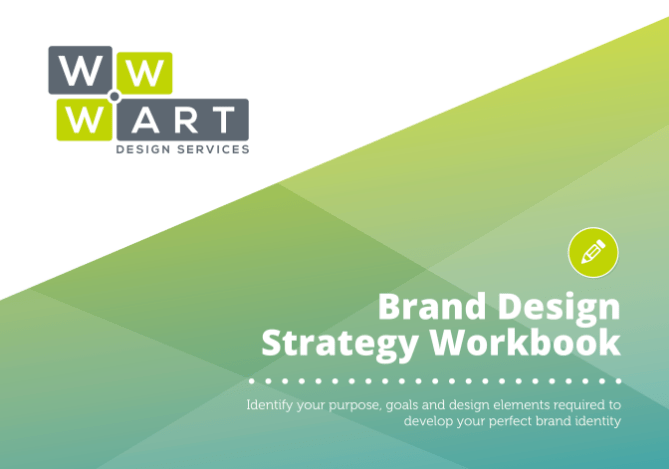 W W
W ART
DESIGN SERVICES

Brand Design Strategy Workbook

Identify your purpose, goals and design elements required to develop your perfect brand identity